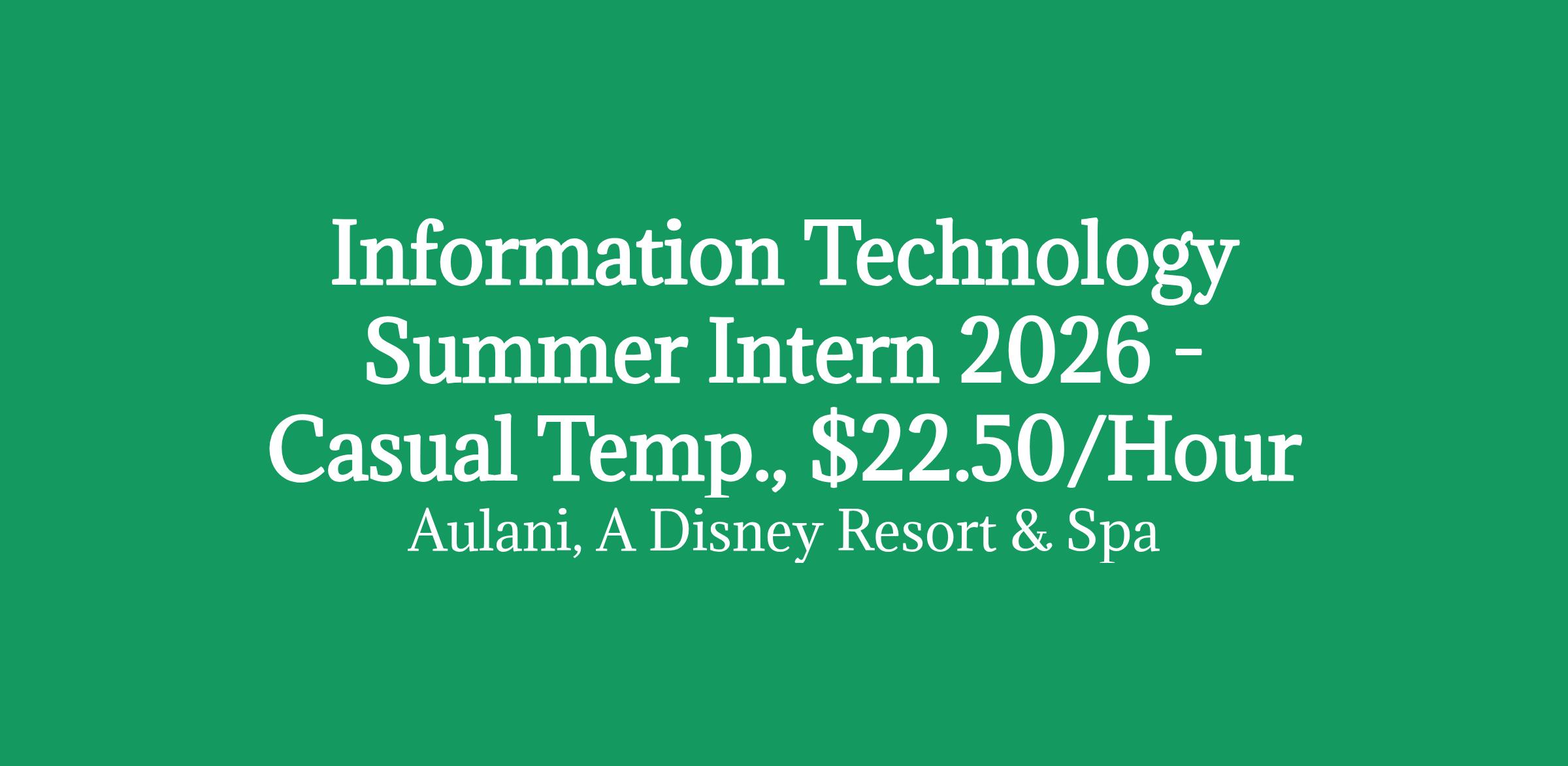 Information Technology Summer Intern 2026 - Casual Temp., \$22.50/Hour

Aulani, A Disney Resort & Spa